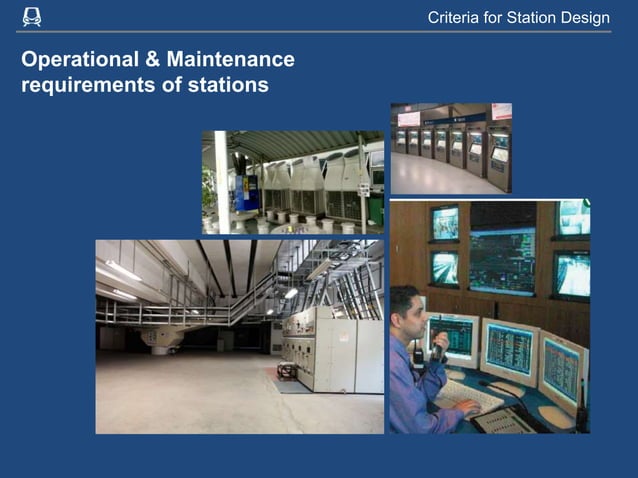 Criteria for Station Design

Operational & Maintenance requirements of stations